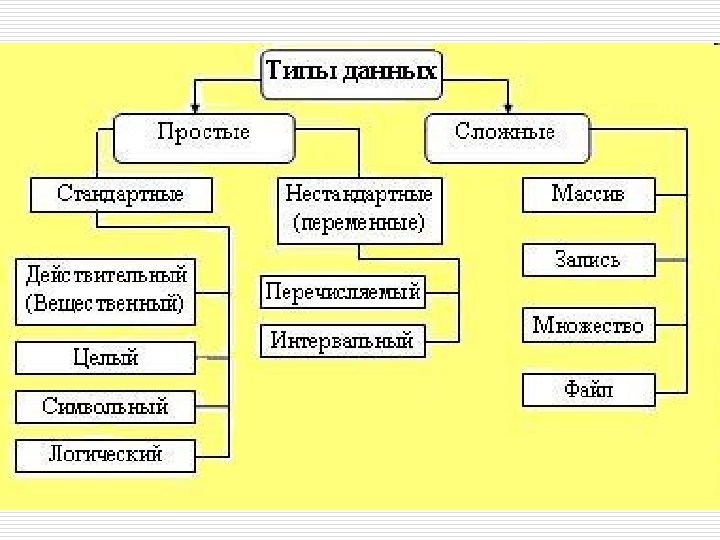 Типы данных

Простые

Сложные

Стандартные

Нестандартные (переменные)

Действительный (Вещественный)

Целый

Символьный

Логический

Перечисляемый

Интервальный

Массив

Запись

Множество

Файл